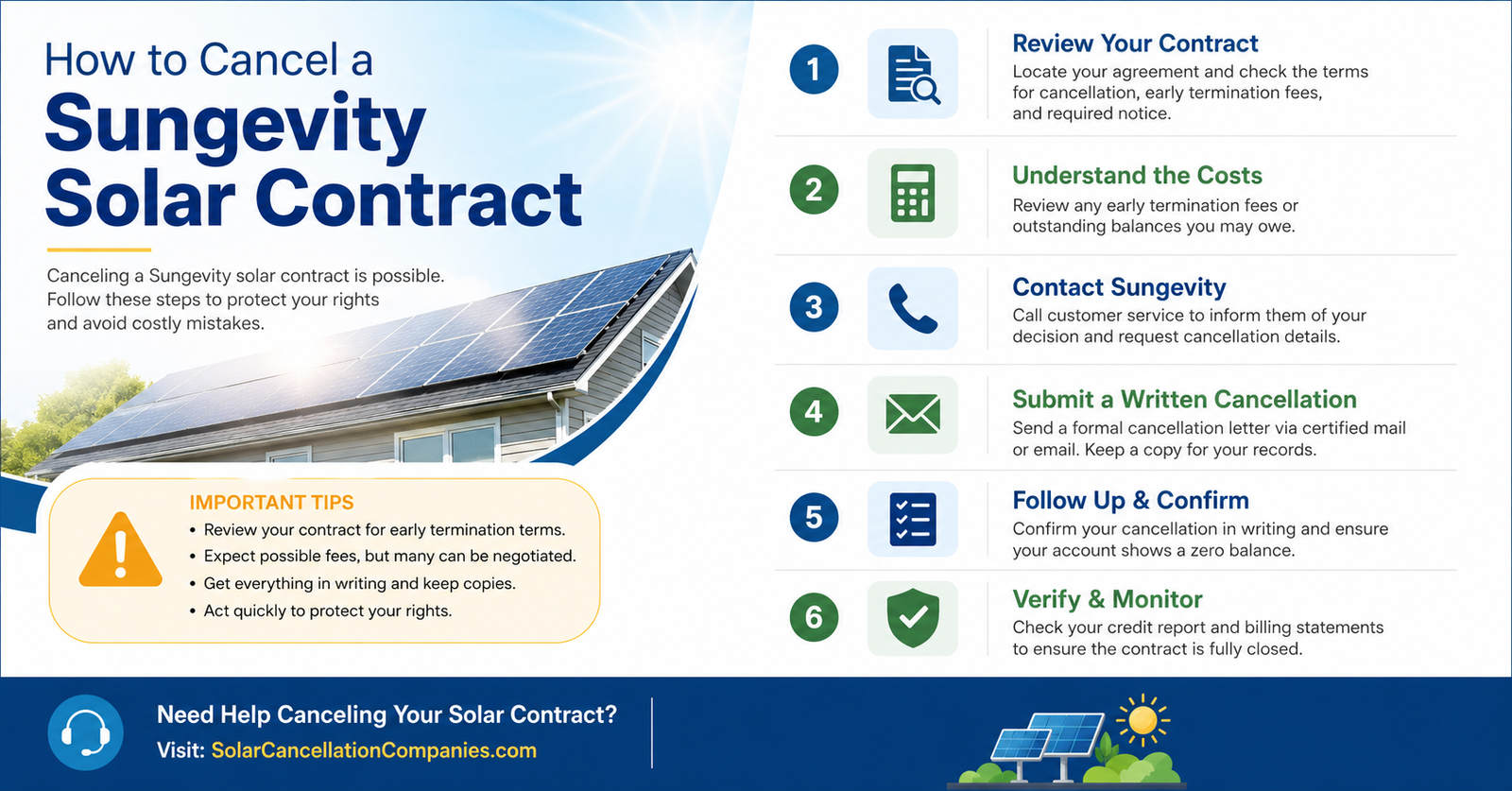 How to Cancel a
Sungevity
Solar Contract

Canceling a Sungevity solar contract is possible. Follow these steps to protect your rights and avoid costly mistakes.

IMPORTANT TIPS
• Review your contract for early termination terms.
• Expect possible fees, but many can be negotiated.
• Get everything in writing and keep copies.
• Act quickly to protect your rights.

1
Review Your Contract
Locate your agreement and check the terms for cancellation, early termination fees, and required notice.

2
Understand the Costs
Review any early termination fees or outstanding balances you may owe.

3
Contact Sungevity
Call customer service to inform them of your decision and request cancellation details.

4
Submit a Written Cancellation
Send a formal cancellation letter via certified mail or email. Keep a copy for your records.

5
Follow Up & Confirm
Confirm your cancellation in writing and ensure your account shows a zero balance.

6
Verify & Monitor
Check your credit report and billing statements to ensure the contract is fully closed.

Need Help Canceling Your Solar Contract?
Visit: SolarCancellationCompanies.com